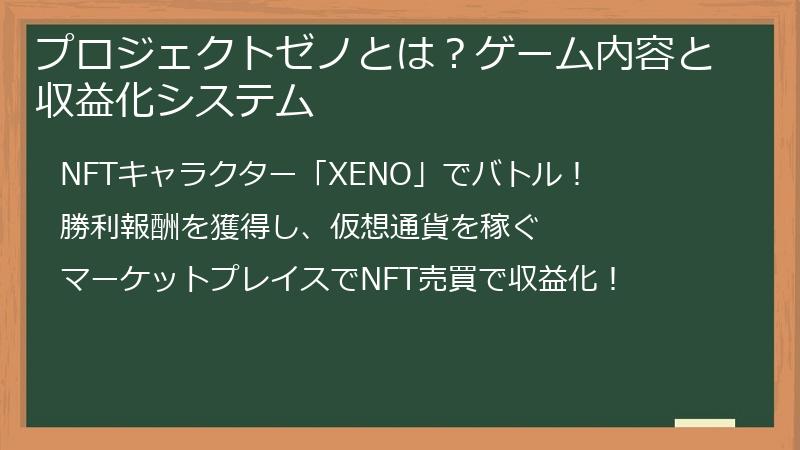 プロジェクトゼノとは？ゲーム内容と収益化システム

NFTキャラクター「XENO」でバトル！

勝利報酬を獲得し、仮想通貨を稼ぐ

マーケットプレイスでNFT売買で収益化！